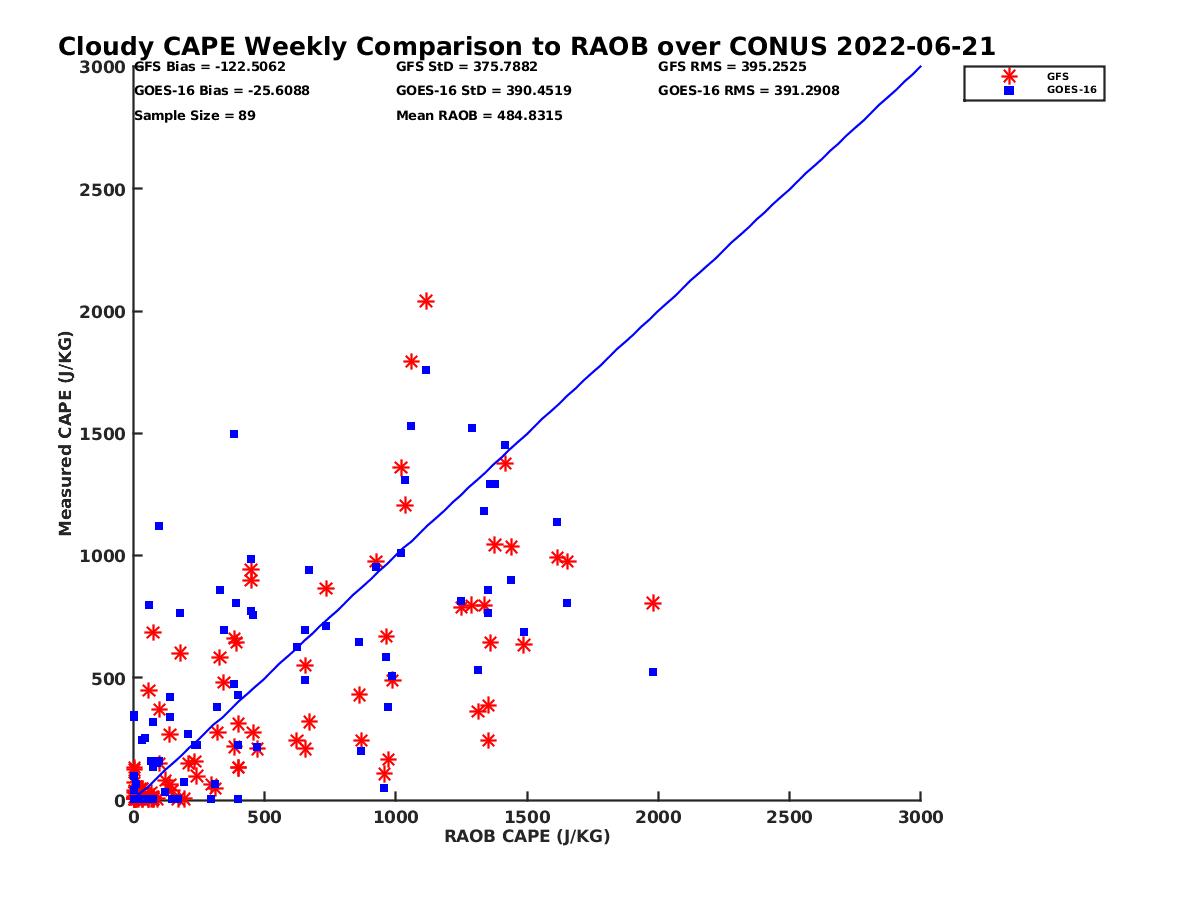 Cloudy CAPE Weekly Comparison to RAOB over CONUS 2022-06-21

GFS Bias = -122.5062
GOES-16 Bias = -25.6088
Sample Size = 89
GFS StD = 375.7882
GOES-16 StD = 390.4519
Mean RAOB = 484.8315
GFS RMS = 395.2525
GOES-16 RMS = 391.2908

GFS
GOES-16

Measured CAPE (J/KG)
3000
2500
2000
1500
1000
500
0

0
500
1000
1500
2000
2500
3000
RAOB CAPE (J/KG)